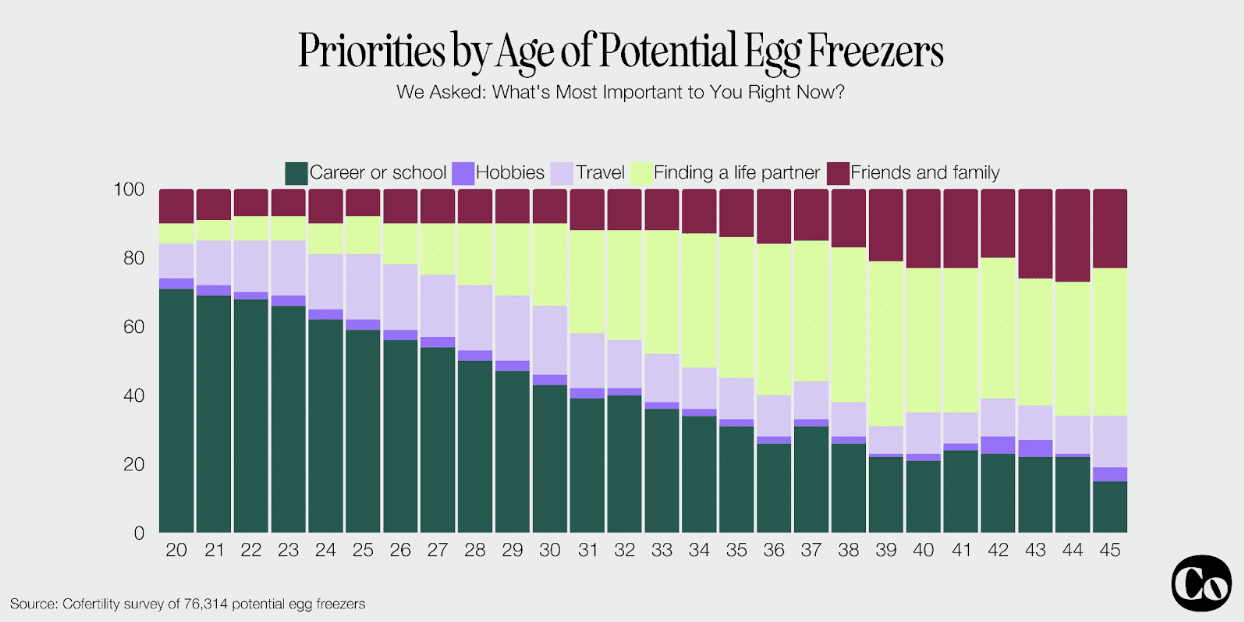 Priorities by Age of Potential Egg Freezers

We Asked: What's Most Important to You Right Now?

Career or school  Hobbies  Travel  Finding a life partner  Friends and family

100
80
60
40
20
0

20 21 22 23 24 25 26 27 28 29 30 31 32 33 34 35 36 37 38 39 40 41 42 43 44 45

Source: Cofertility survey of 76,314 potential egg freezers

Co